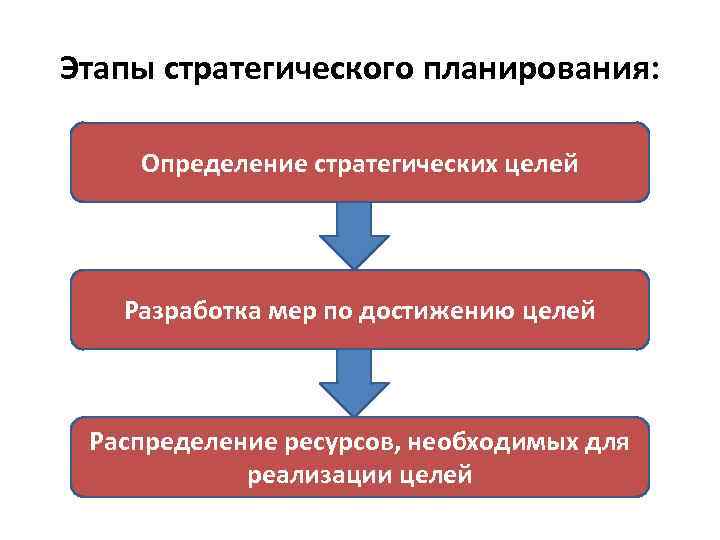 Этапы стратегического планирования:

Определение стратегических целей

Разработка мер по достижению целей

Распределение ресурсов, необходимых для реализации целей